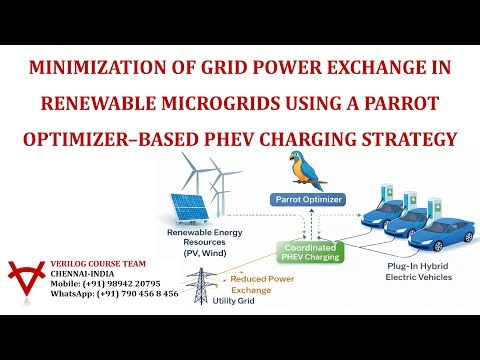 MINIMIZATION OF GRID POWER EXCHANGE IN RENEWABLE MICROGRIDS USING A PARROT OPTIMIZER–BASED PHEV CHARGING STRATEGY

Parrot Optimizer

Renewable Energy Resources (PV, Wind)

Coordinated PHEV Charging

Plug-In Hybrid Electric Vehicles

Reduced Power Exchange

Utility Grid

VERILOG COURSE TEAM
CHENNAI-INDIA
Mobile: (+91) 98942 20795
WhatsApp: (+91) 790 456 8 456